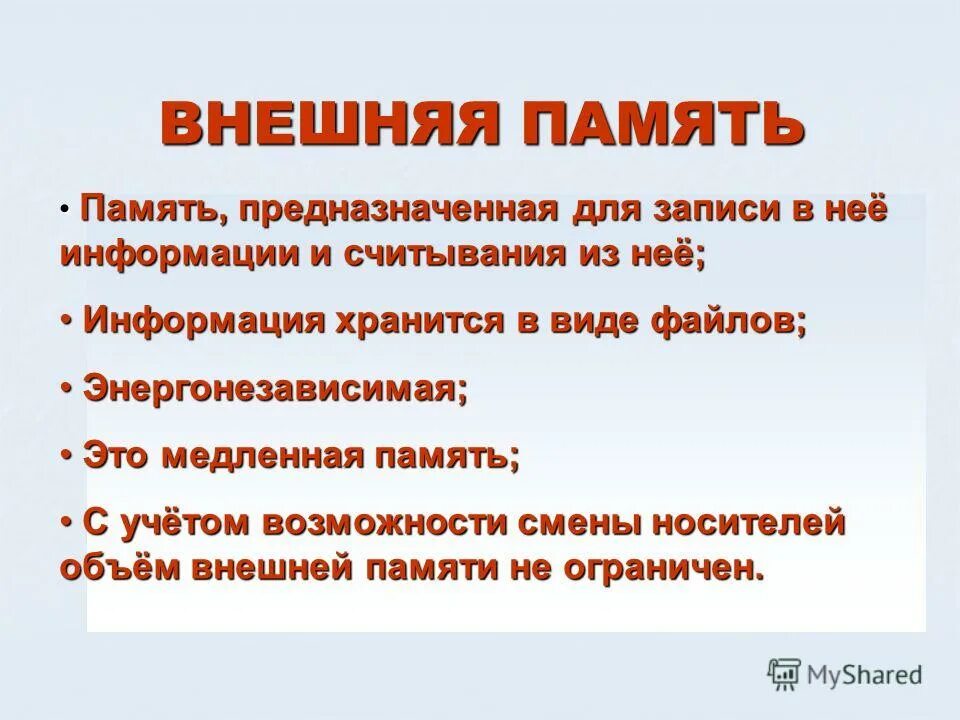 ВНЕШНЯЯ ПАМЯТЬ

• Память, предназначенная для записи в неё информации и считывания из неё;

• Информация хранится в виде файлов;

• Энергонезависимая;

• Это медленная память;

• С учётом возможности смены носителей объём внешней памяти не ограничен.

MyShared